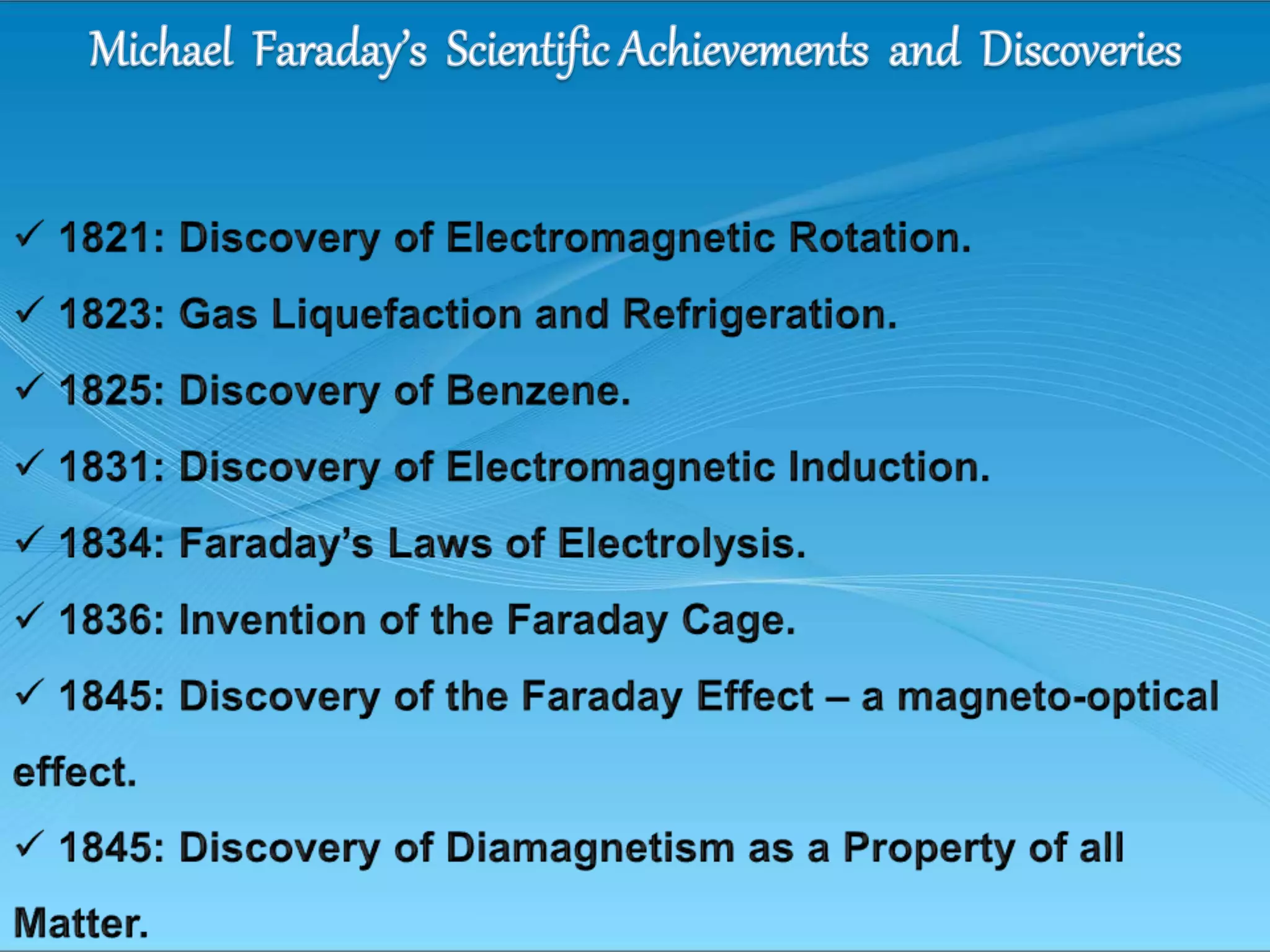 Michael Faraday's Scientific Achievements and Discoveries

✓ 1821: Discovery of Electromagnetic Rotation.

✓ 1823: Gas Liquefaction and Refrigeration.

✓ 1825: Discovery of Benzene.

✓ 1831: Discovery of Electromagnetic Induction.

✓ 1834: Faraday's Laws of Electrolysis.

✓ 1836: Invention of the Faraday Cage.

✓ 1845: Discovery of the Faraday Effect – a magneto-optical effect.

✓ 1845: Discovery of Diamagnetism as a Property of all Matter.